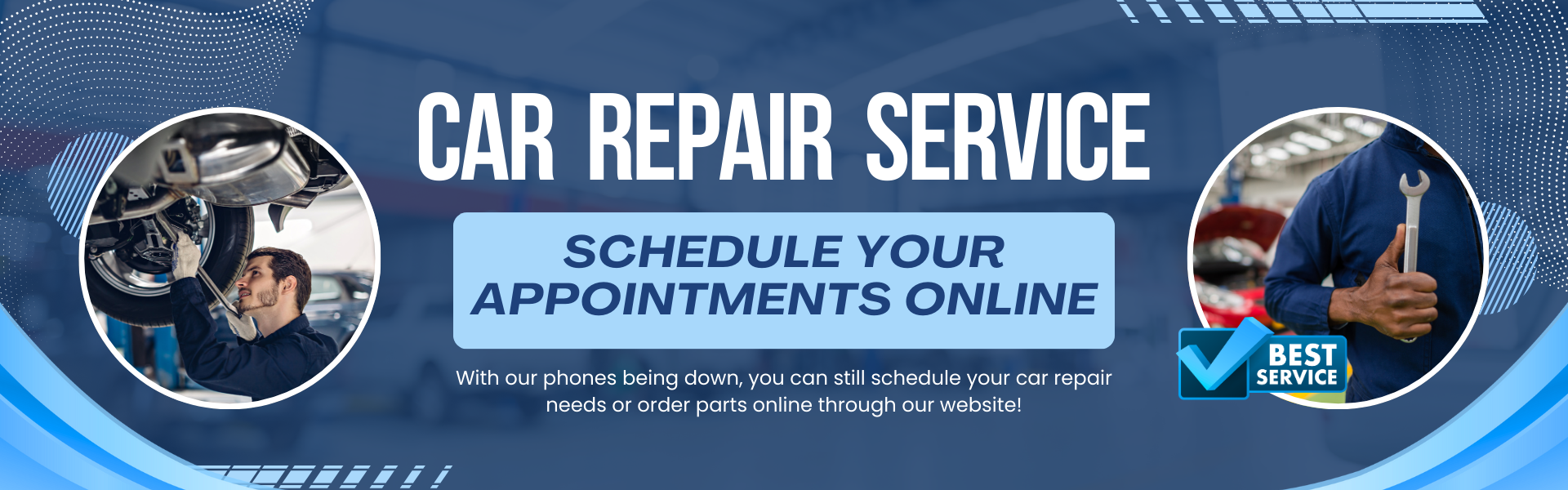 CAR REPAIR SERVICE

SCHEDULE YOUR APPOINTMENTS ONLINE

With our phones being down, you can still schedule your car repair needs or order parts online through our website!

BEST SERVICE